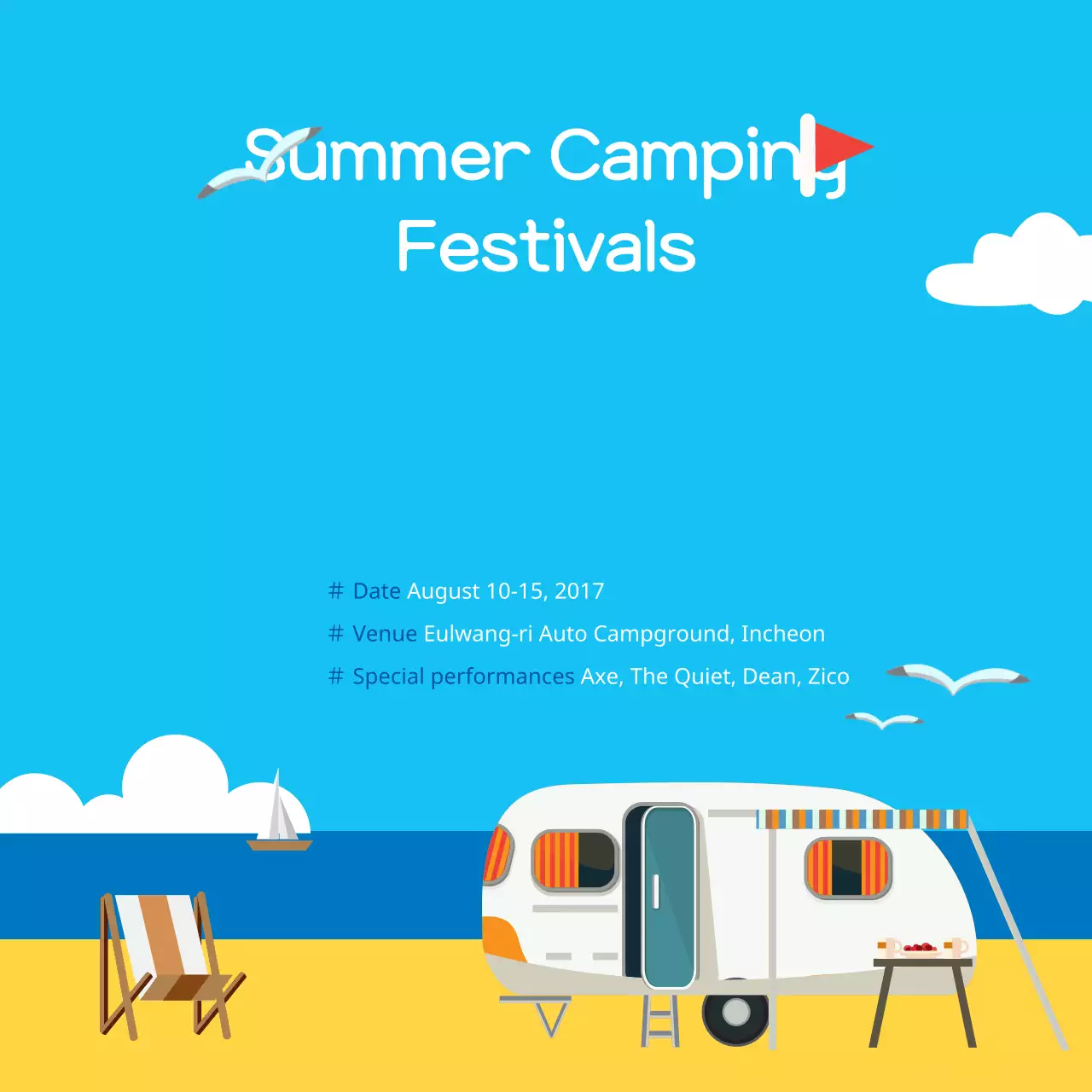 Summer Camping Festivals

# Date August 10-15, 2017
# Venue Eulwang-ri Auto Campground, Incheon
# Special performances Axe, The Quiet, Dean, Zico